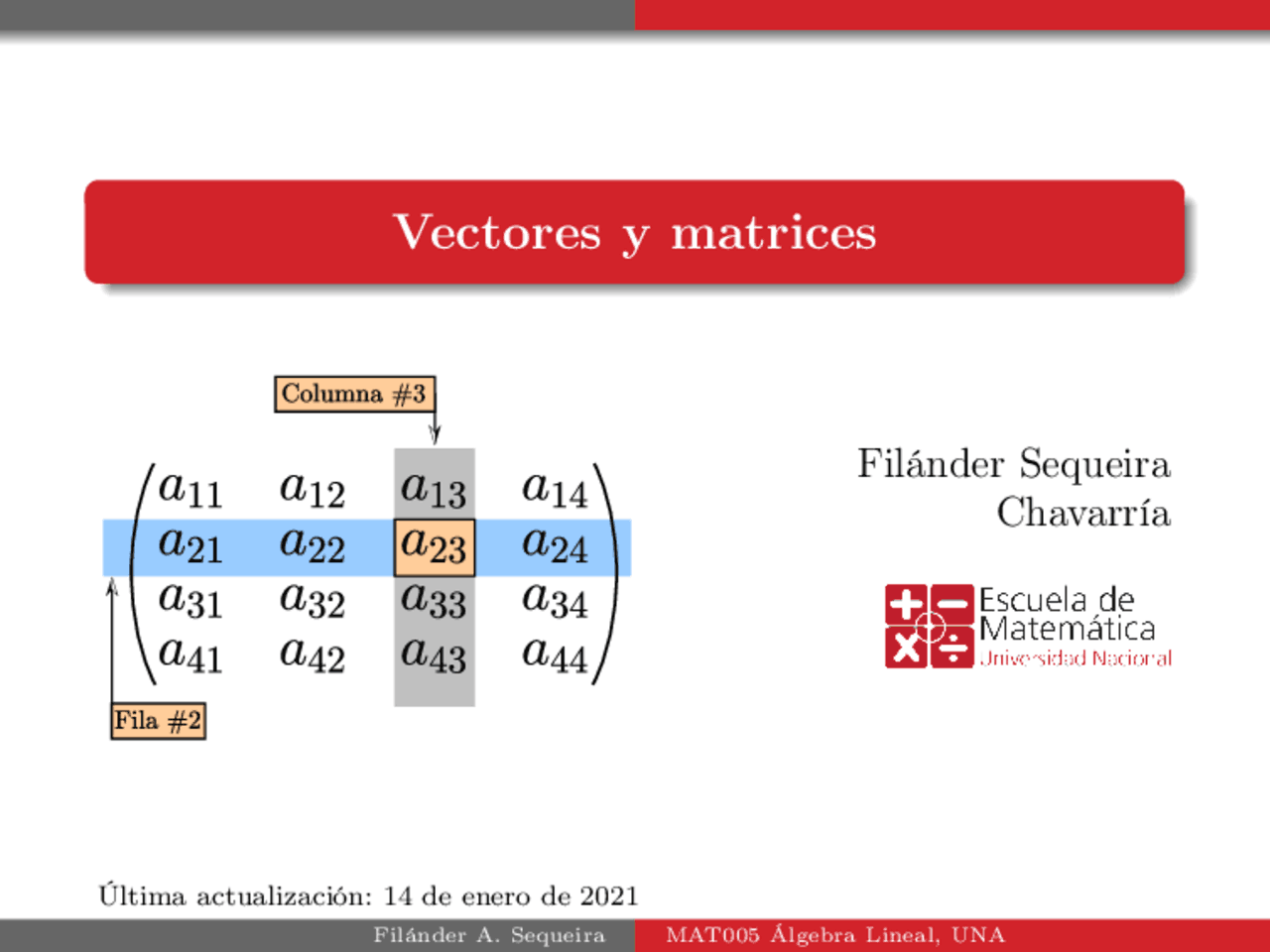 Vectores y matrices

Columna #3

$\begin{pmatrix} a_{11} & a_{12} & a_{13} & a_{14} \\ a_{21} & a_{22} & a_{23} & a_{24} \\ a_{31} & a_{32} & a_{33} & a_{34} \\ a_{41} & a_{42} & a_{43} & a_{44} \end{pmatrix}$

Fila #2

Filánder Sequeira Chavarría

Escuela de Matemática
Universidad Nacional

Última actualización: 14 de enero de 2021

Filánder A. Sequeira MAT005 Álgebra Lineal, UNA